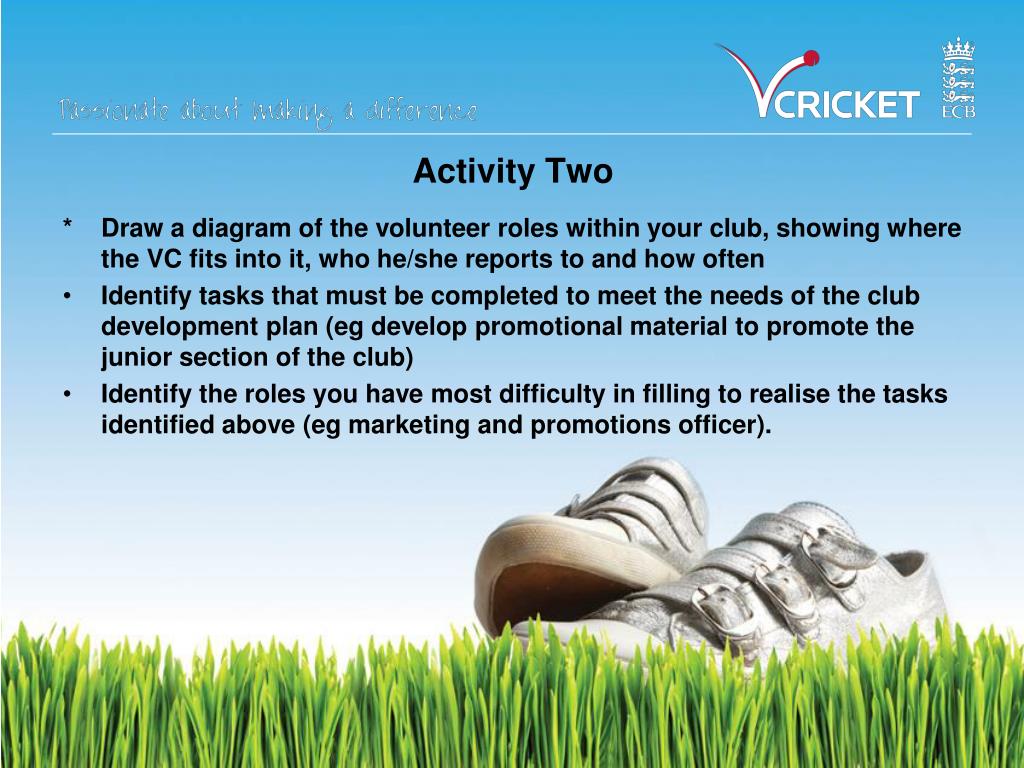 Passionate about making a difference

VCRICKET

ECB

Activity Two

* Draw a diagram of the volunteer roles within your club, showing where the VC fits into it, who he/she reports to and how often

• Identify tasks that must be completed to meet the needs of the club development plan (eg develop promotional material to promote the junior section of the club)

• Identify the roles you have most difficulty in filling to realise the tasks identified above (eg marketing and promotions officer).